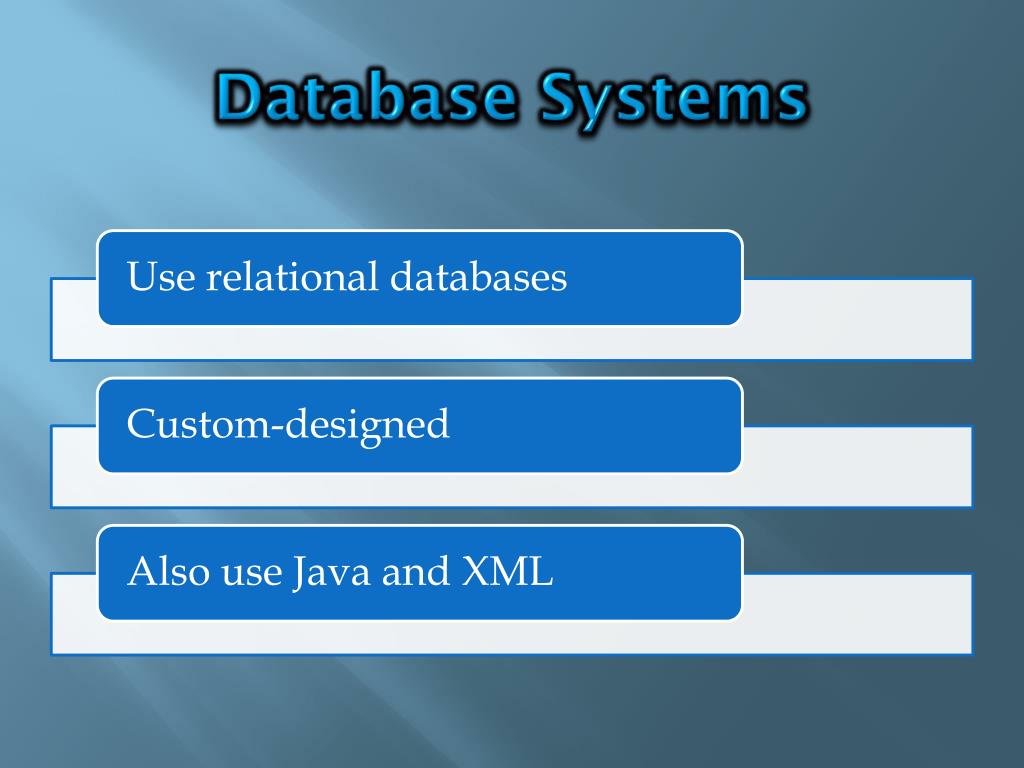 Database Systems

Use relational databases

Custom-designed

Also use Java and XML